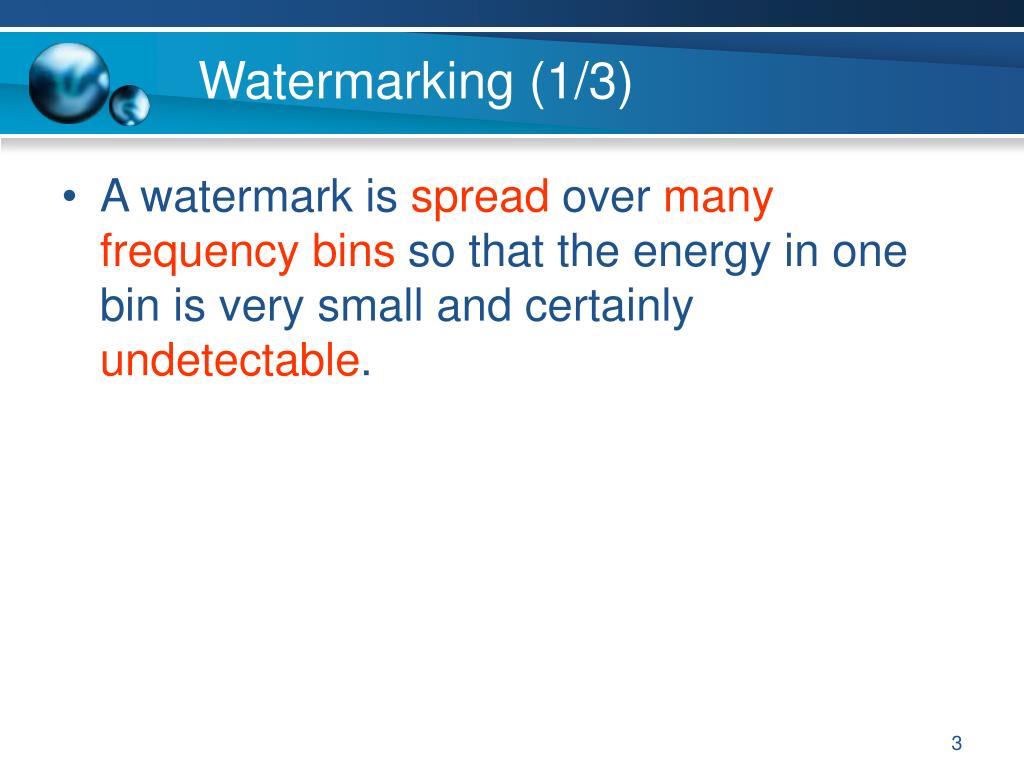 Watermarking (1/3)

• A watermark is spread over many frequency bins so that the energy in one bin is very small and certainly undetectable.

3